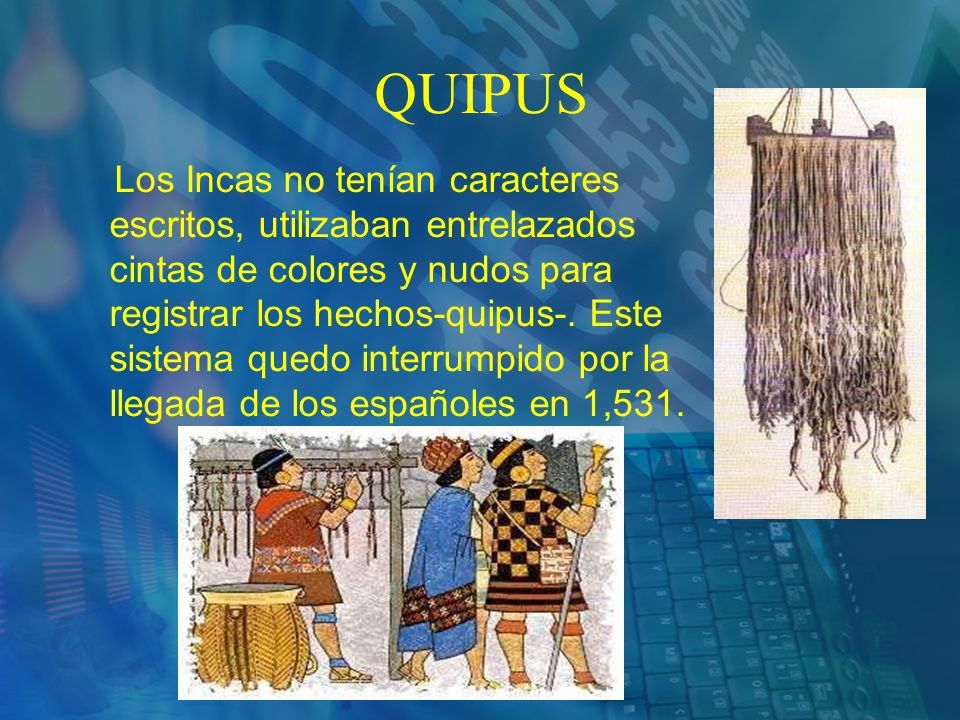 QUIPUS

Los Incas no tenían caracteres escritos, utilizaban entrelazados cintas de colores y nudos para registrar los hechos-quipus-. Este sistema quedo interrumpido por la llegada de los españoles en 1,531.